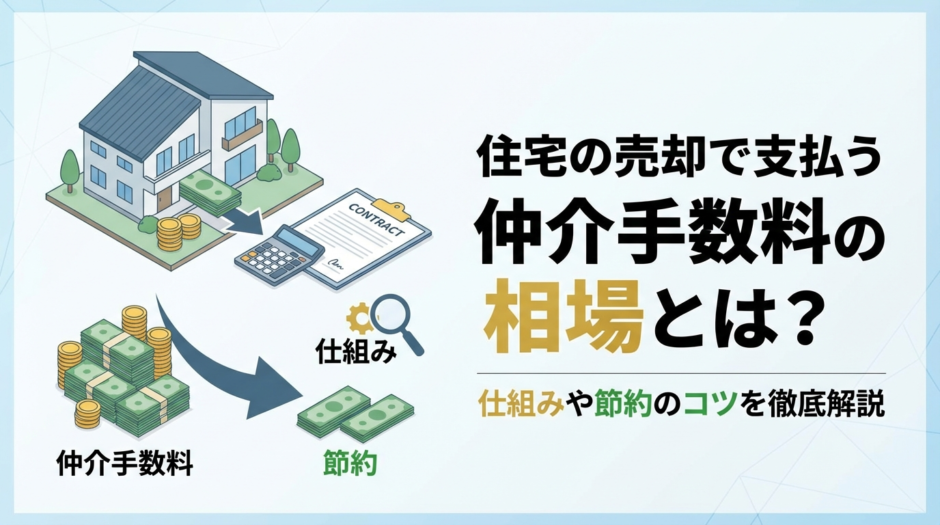 CONTRACT

仕組み

仲介手数料

節約

住宅の売却で支払う
仲介手数料の
相場とは？

仕組みや節約のコツを徹底解説